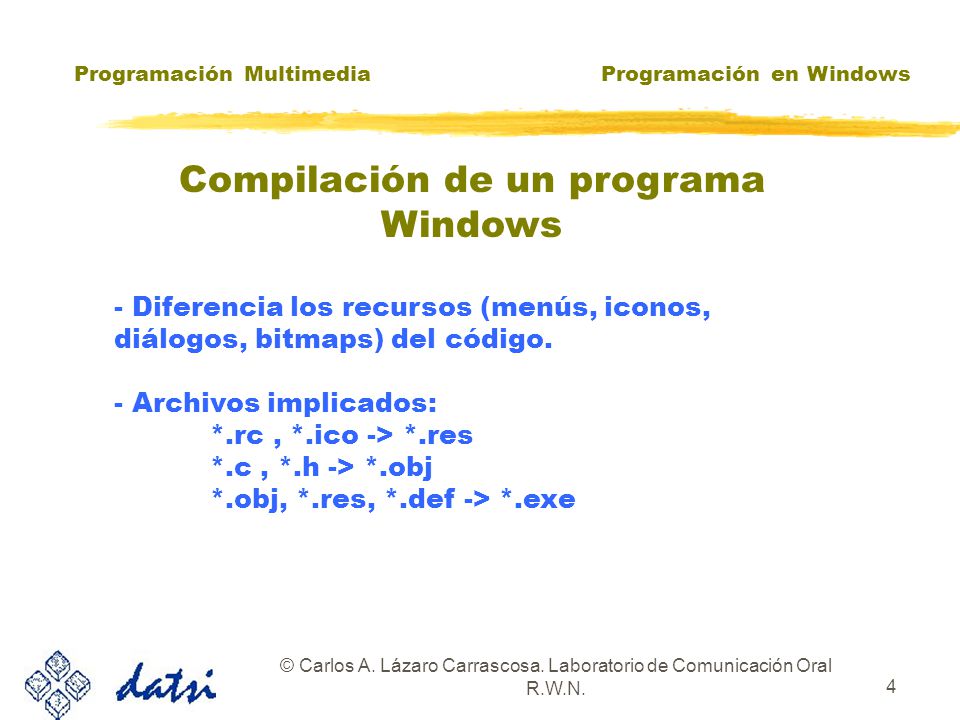 Programación Multimedia

Programación en Windows

Compilación de un programa Windows

- Diferencia los recursos (menús, iconos, diálogos, bitmaps) del código.

- Archivos implicados:
*.rc , *.ico -> *.res
*.c , *.h -> *.obj
*.obj, *.res, *.def -> *.exe

datsi

© Carlos A. Lázaro Carrascosa. Laboratorio de Comunicación Oral R.W.N.

4